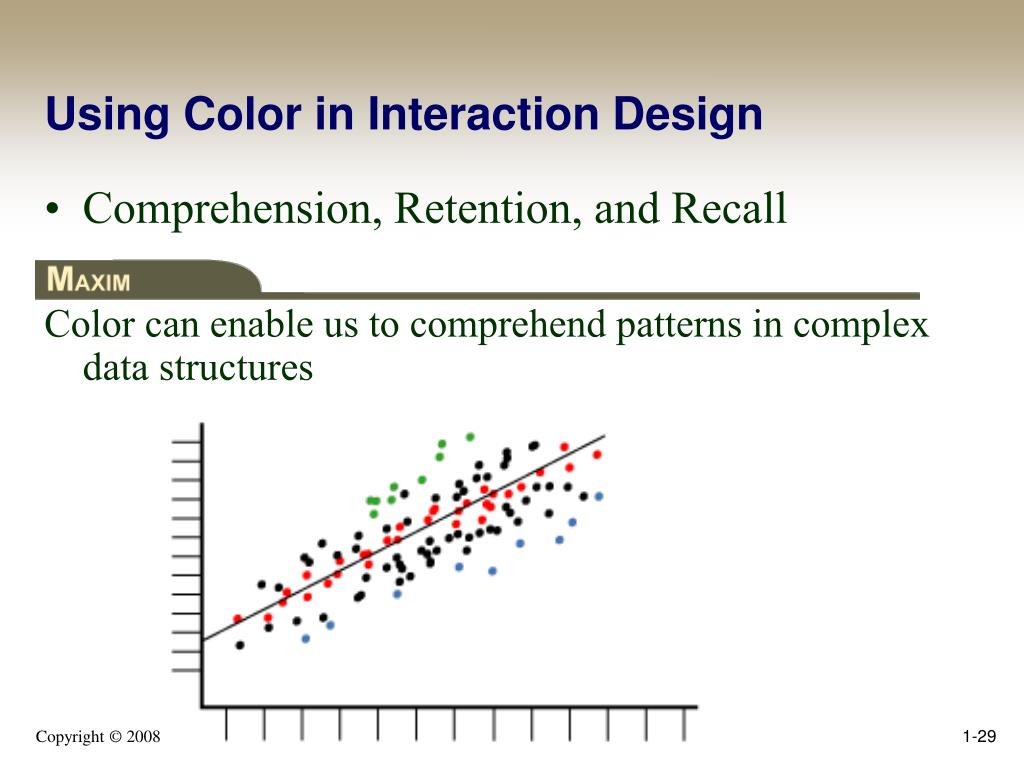 Using Color in Interaction Design

• Comprehension, Retention, and Recall

MAXIM

Color can enable us to comprehend patterns in complex data structures

Copyright © 2008

1-29